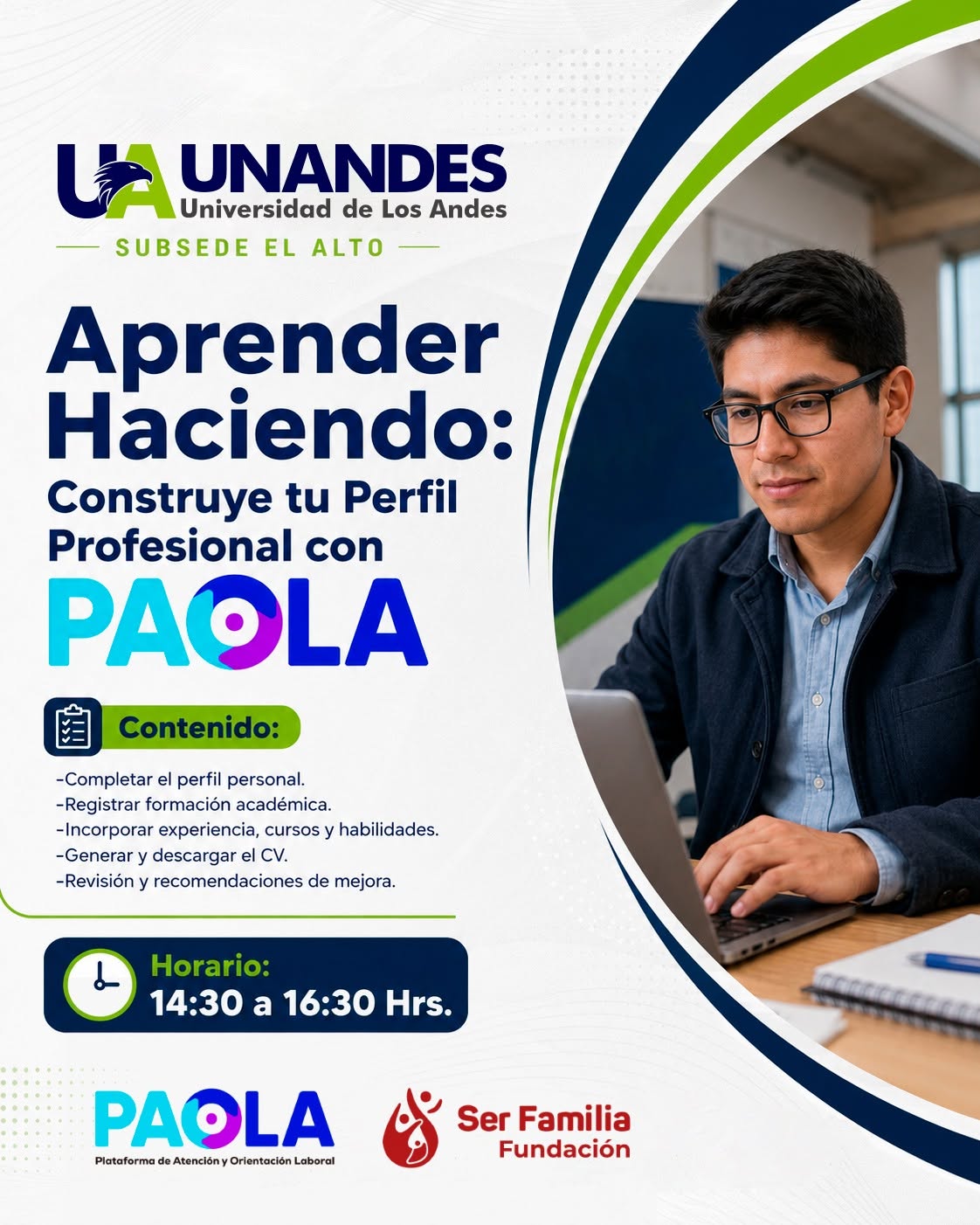 UA UNANDES
Universidad de Los Andes
SUBSEDE EL ALTO

Aprender Haciendo:
Construye tu Perfil Profesional con
PAOLA

Contenido:

-Completar el perfil personal.
-Registrar formación académica.
-Incorporar experiencia, cursos y habilidades.
-Generar y descargar el CV.
-Revisión y recomendaciones de mejora.

Horario:
14:30 a 16:30 Hrs.

PAOLA
Plataforma de Atención y Orientación Laboral

Ser Familia
Fundación